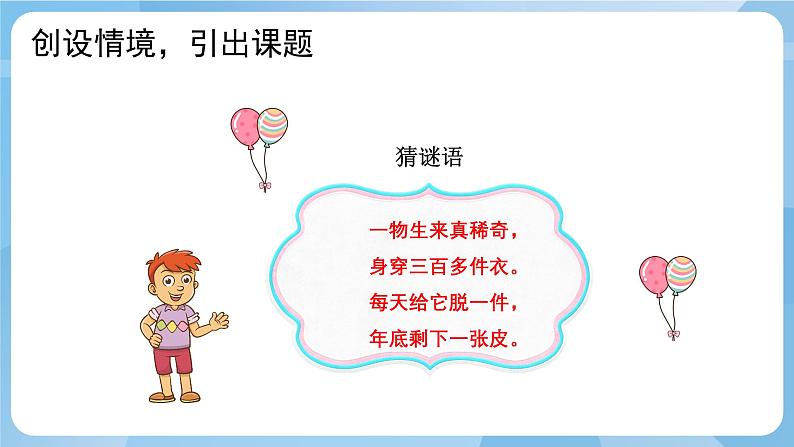 创设情境，引出课题

猜谜语

一物生来真稀奇，
身穿三百多件衣。
每天给它脱一件，
年底剩下一张皮。